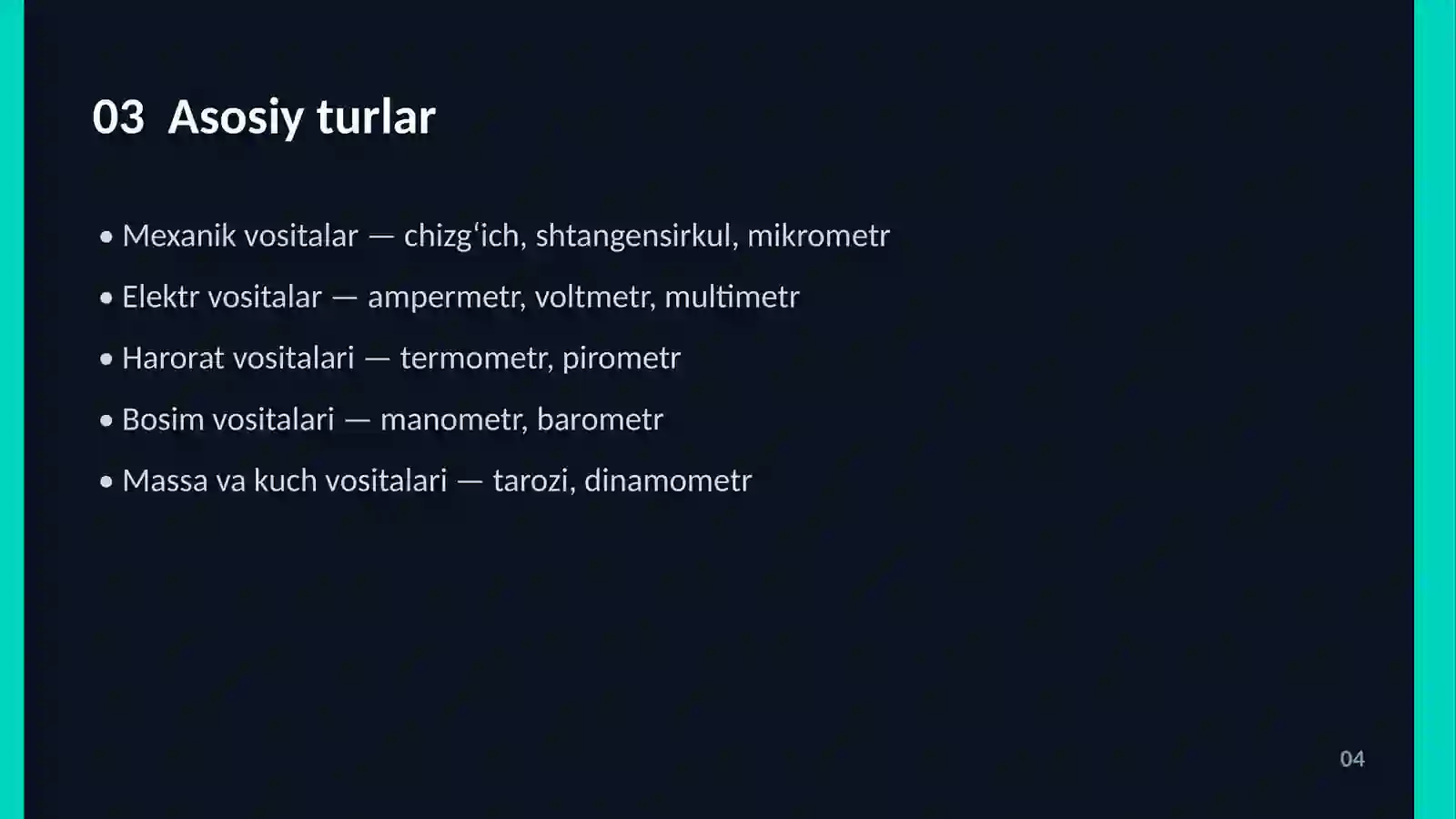 03 Asosiy turlar

• Mexanik vositalar — chizgʻich, shtangensirkul, mikrometr
• Elektr vositalar — ampermetr, voltmetr, multimetr
• Harorat vositalari — termometr, pirometr
• Bosim vositalari — manometr, barometr
• Massa va kuch vositalari — tarozi, dinamometr

04